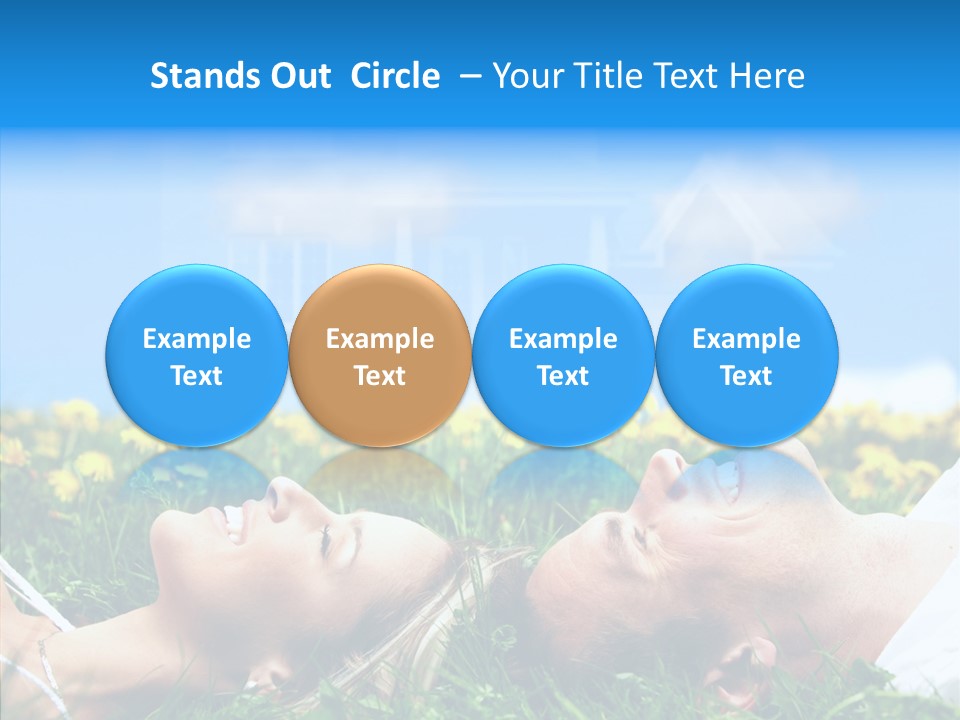 Stands Out Circle – Your Title Text Here

Example Text

Example Text

Example Text

Example Text